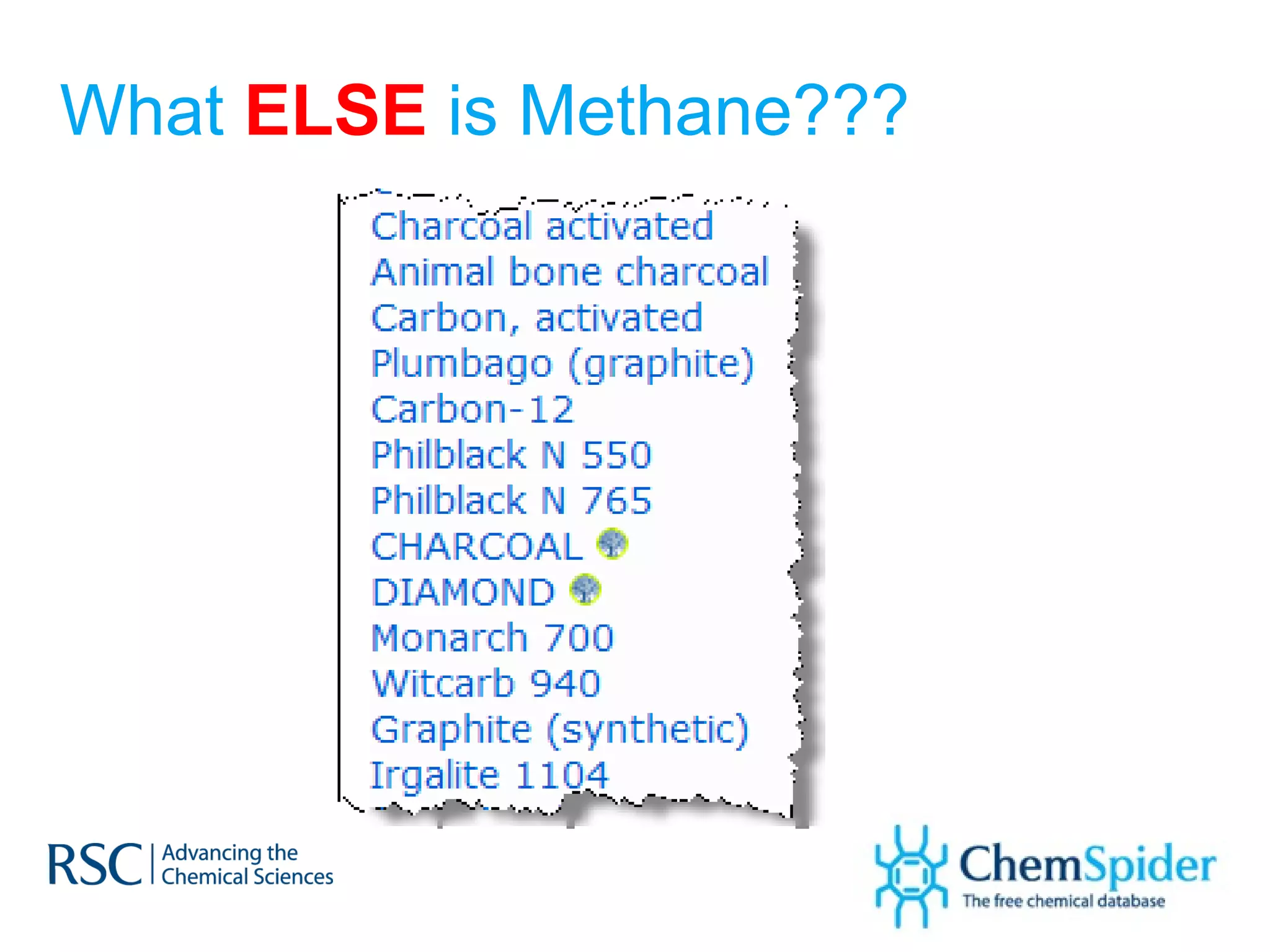 What ELSE is Methane???

Charcoal activated
Animal bone charcoal
Carbon, activated
Plumbago (graphite)
Carbon-12
Philblack N 550
Philblack N 765
CHARCOAL
DIAMOND
Monarch 700
Witcarb 940
Graphite (synthetic)
Irgalite 1104

RSC | Advancing the Chemical Sciences

ChemSpider
The free chemical database